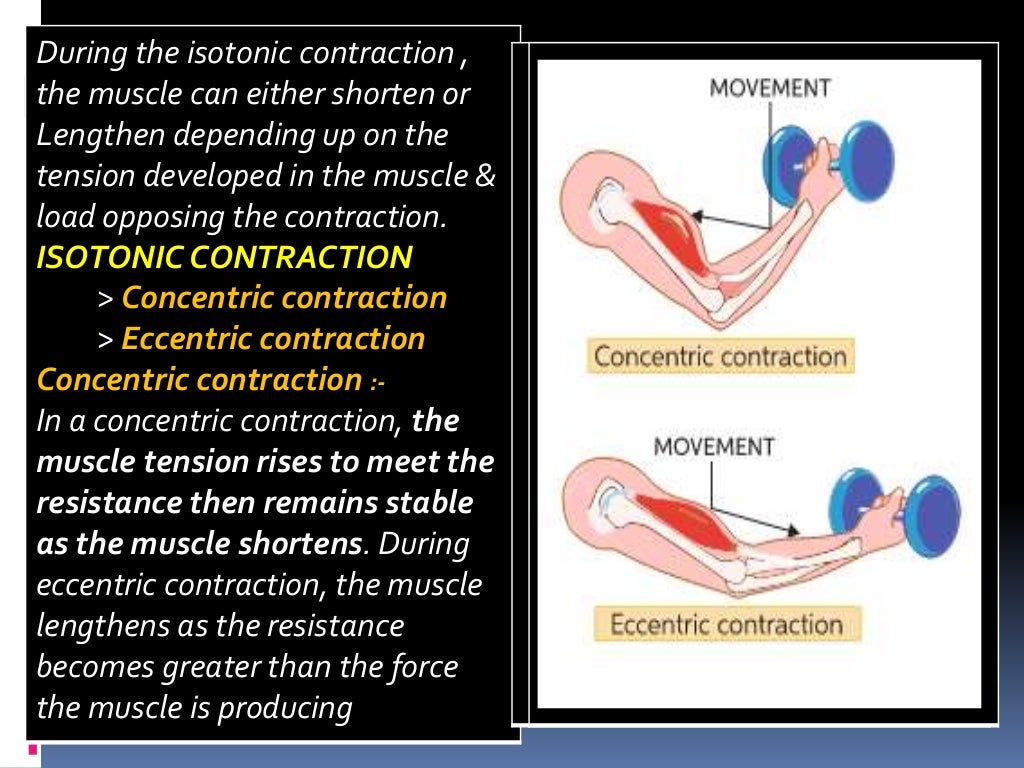 During the isotonic contraction , the muscle can either shorten or Lengthen depending up on the tension developed in the muscle & load opposing the contraction.
ISOTONIC CONTRACTION
> Concentric contraction
> Eccentric contraction
Concentric contraction :-
In a concentric contraction, the muscle tension rises to meet the resistance then remains stable as the muscle shortens. During eccentric contraction, the muscle lengthens as the resistance becomes greater than the force the muscle is producing

MOVEMENT
Concentric contraction
MOVEMENT
Eccentric contraction